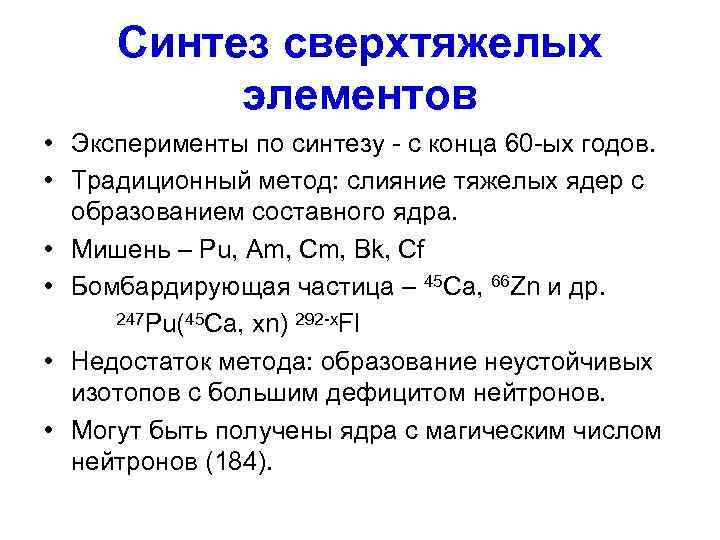 Синтез сверхтяжелых элементов

• Эксперименты по синтезу - с конца 60-ых годов.
• Традиционный метод: слияние тяжелых ядер с образованием составного ядра.
• Мишень – Pu, Am, Cm, Bk, Cf
• Бомбардирующая частица – $^{45}Ca$, $^{66}Zn$ и др.
$^{247}Pu(^{45}Ca, xn)\ ^{292-x}Fl$
• Недостаток метода: образование неустойчивых изотопов с большим дефицитом нейтронов.
• Могут быть получены ядра с магическим числом нейтронов (184).